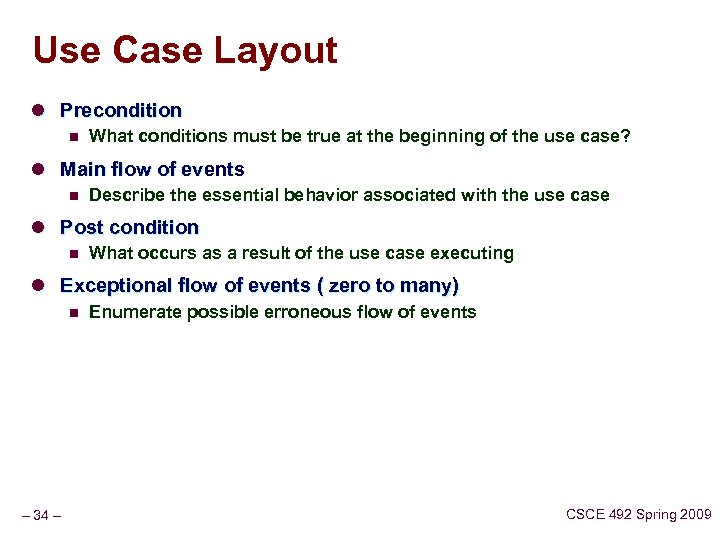 Use Case Layout

Precondition

What conditions must be true at the beginning of the use case?

Main flow of events

Describe the essential behavior associated with the use case

Post condition

What occurs as a result of the use case executing

Exceptional flow of events ( zero to many)

Enumerate possible erroneous flow of events

– 34 –

CSCE 492 Spring 2009